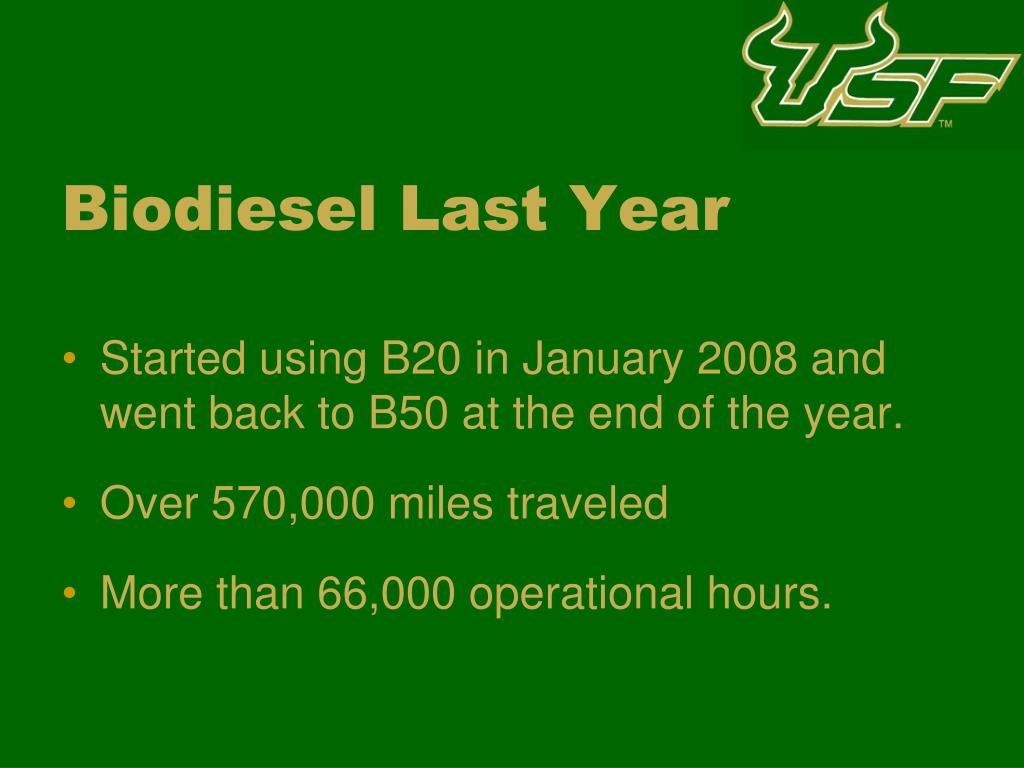 USF™

Biodiesel Last Year

• Started using B20 in January 2008 and went back to B50 at the end of the year.

• Over 570,000 miles traveled

• More than 66,000 operational hours.